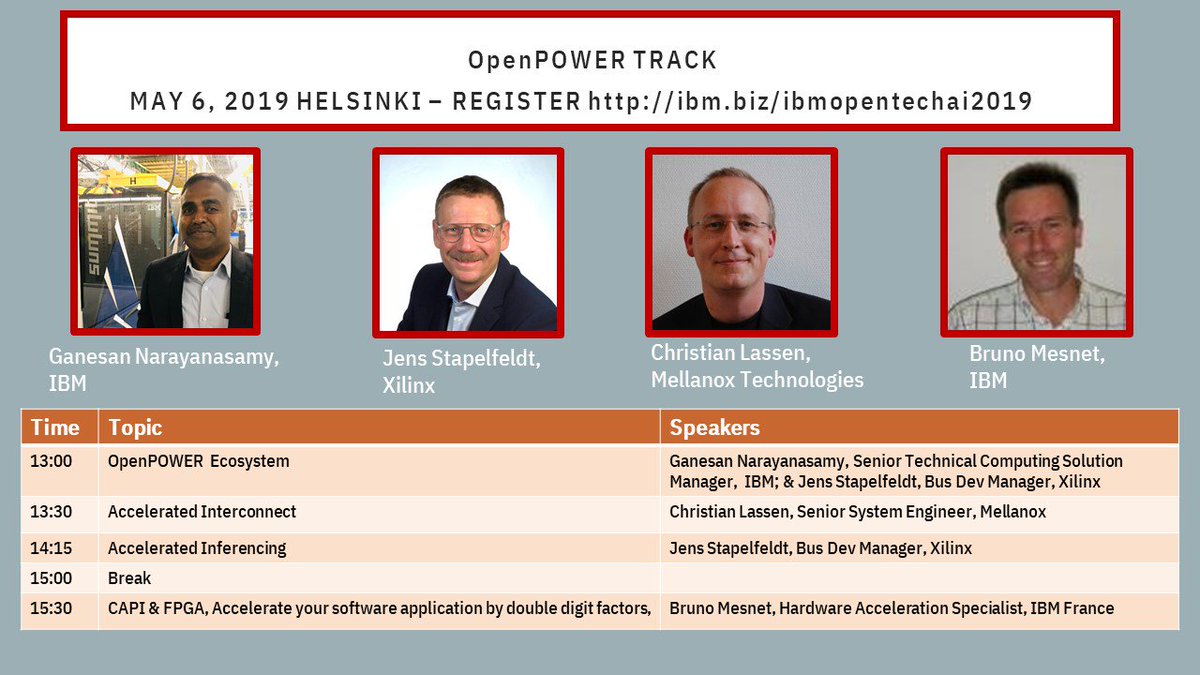 OpenPOWER TRACK
MAY 6, 2019 HELSINKI – REGISTER http://ibm.biz/ibmopentechai2019

summit

Ganesan Narayanasamy, IBM

Jens Stapelfeldt, Xilinx

Christian Lassen, Mellanox Technologies

Bruno Mesnet, IBM

| Time | Topic | Speakers |
|---|---|---|
| 13:00 | OpenPOWER Ecosystem | Ganesan Narayanasamy, Senior Technical Computing Solution Manager, IBM; & Jens Stapelfeldt, Bus Dev Manager, Xilinx |
| 13:30 | Accelerated Interconnect | Christian Lassen, Senior System Engineer, Mellanox |
| 14:15 | Accelerated Inferencing | Jens Stapelfeldt, Bus Dev Manager, Xilinx |
| 15:00 | Break | |
| 15:30 | CAPI & FPGA, Accelerate your software application by double digit factors, | Bruno Mesnet, Hardware Acceleration Specialist, IBM France |